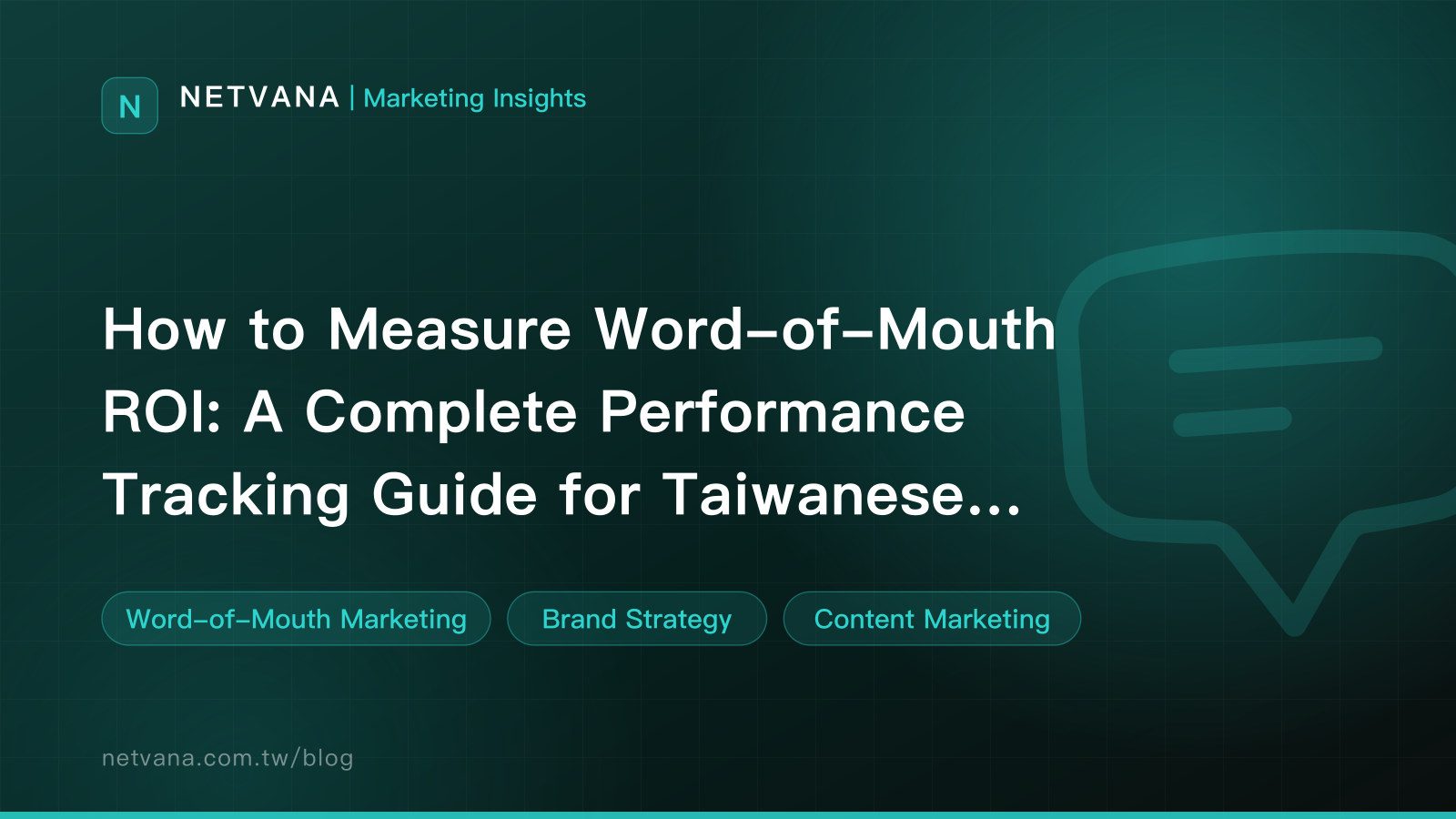 N NETVANA | Marketing Insights

How to Measure Word-of-Mouth ROI: A Complete Performance Tracking Guide for Taiwanese...

Word-of-Mouth Marketing

Brand Strategy

Content Marketing

netvana.com.tw/blog